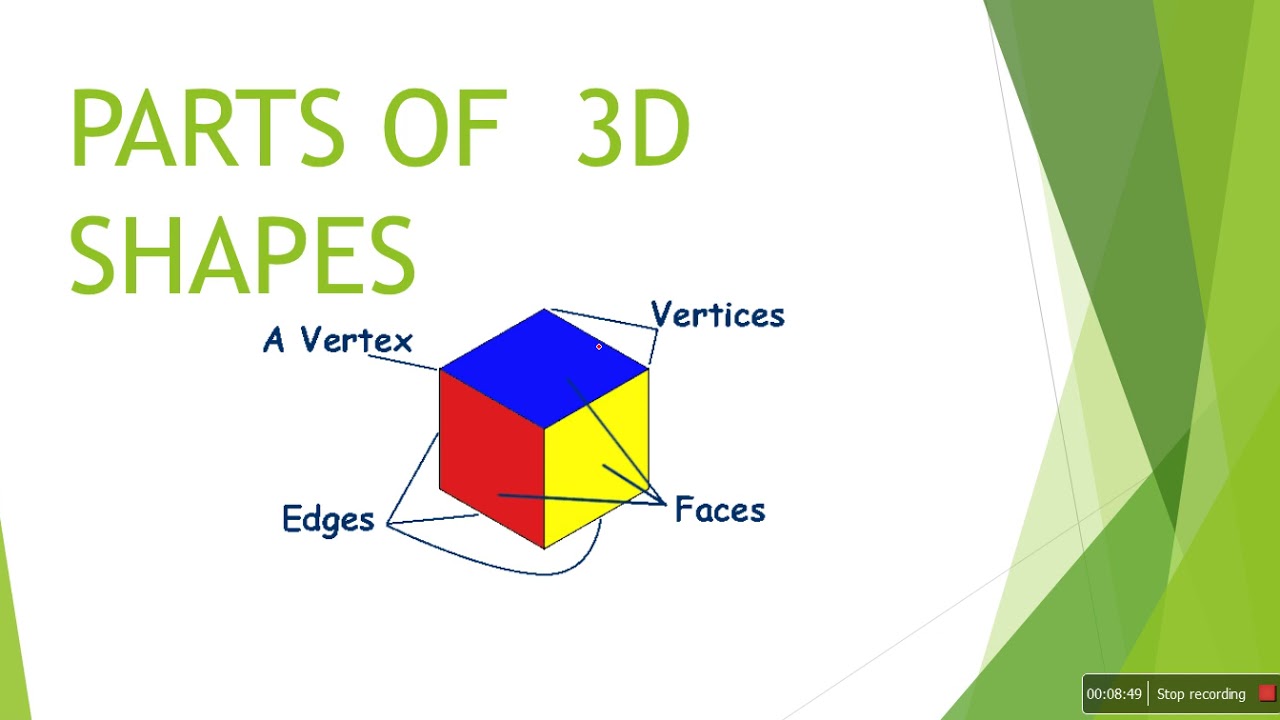 PARTS OF 3D SHAPES

A Vertex

Vertices

Edges

Faces

00:08:49 Stop recording